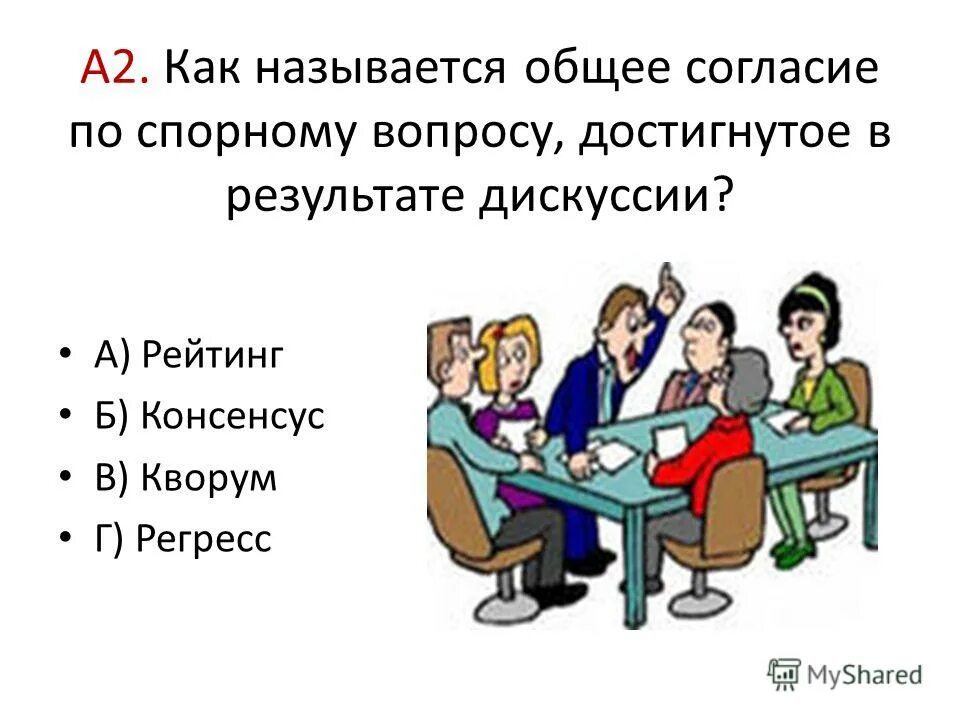 А2. Как называется общее согласие по спорному вопросу, достигнутое в результате дискуссии?

• А) Рейтинг
• Б) Консенсус
• В) Кворум
• Г) Регресс

MyShared